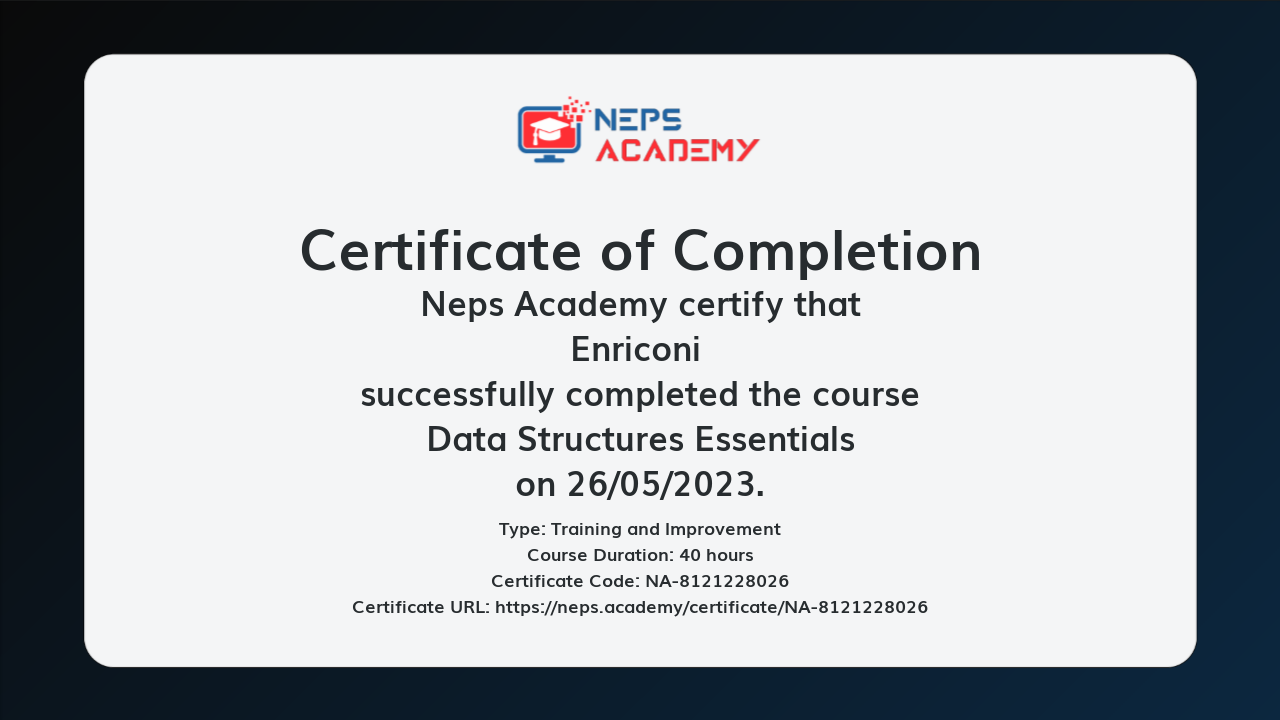 NEPS
ACADEMY

Certificate of Completion
Neps Academy certify that
Enriconi
successfully completed the course
Data Structures Essentials
on 26/05/2023.

Type: Training and Improvement
Course Duration: 40 hours
Certificate Code: NA-8121228026
Certificate URL: https://neps.academy/certificate/NA-8121228026